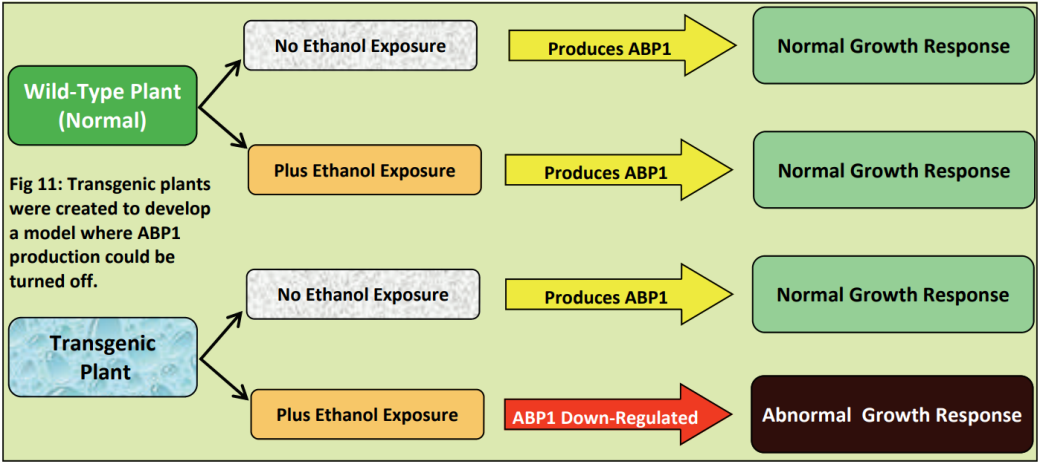 Wild-Type Plant (Normal)

No Ethanol Exposure

Produces ABP1

Normal Growth Response

Plus Ethanol Exposure

Produces ABP1

Normal Growth Response

Fig 11: Transgenic plants were created to develop a model where ABP1 production could be turned off.

Transgenic Plant

No Ethanol Exposure

Produces ABP1

Normal Growth Response

Plus Ethanol Exposure

ABP1 Down-Regulated

Abnormal Growth Response